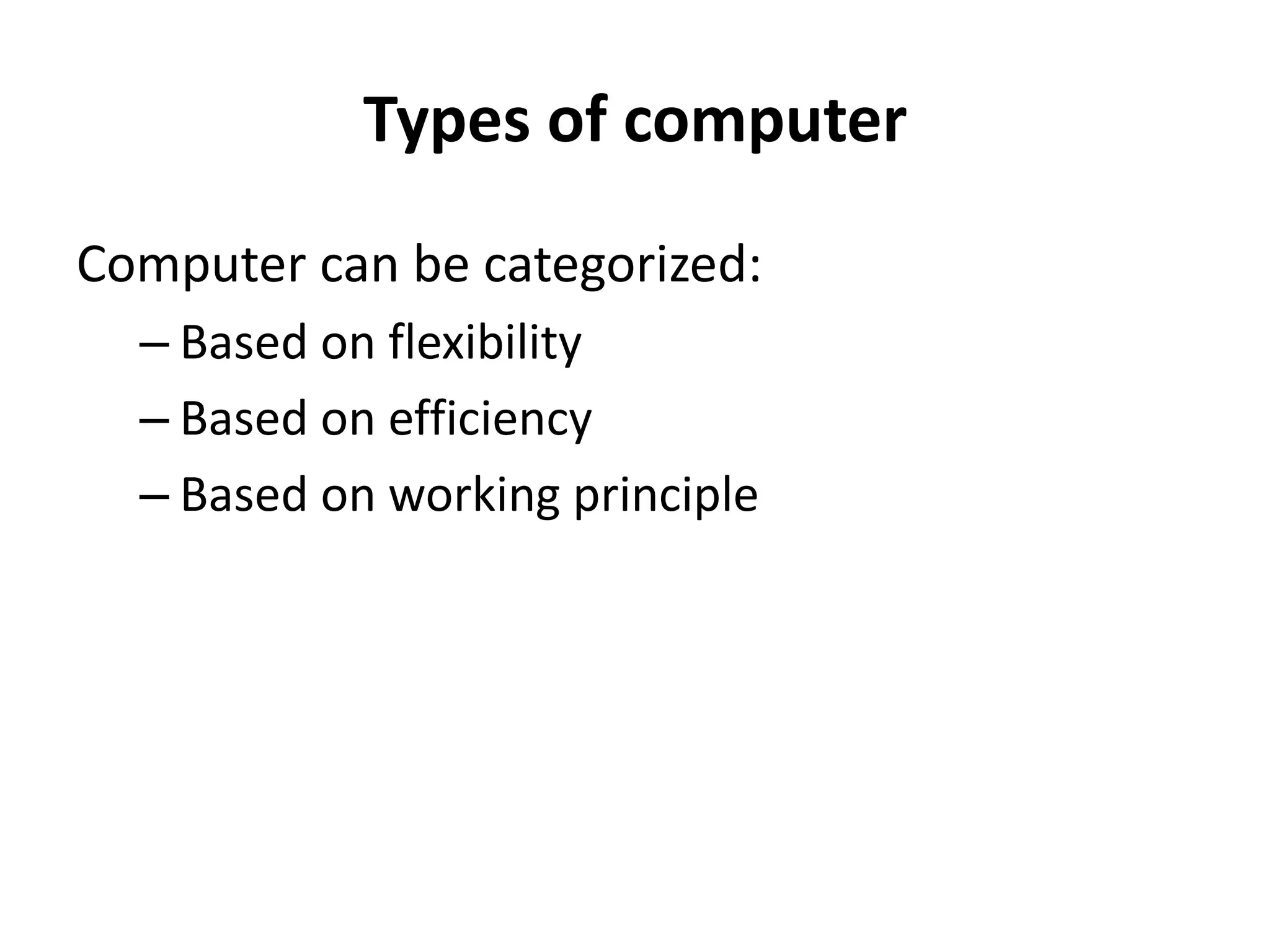 Types of computer

Computer can be categorized:

– Based on flexibility
– Based on efficiency
– Based on working principle